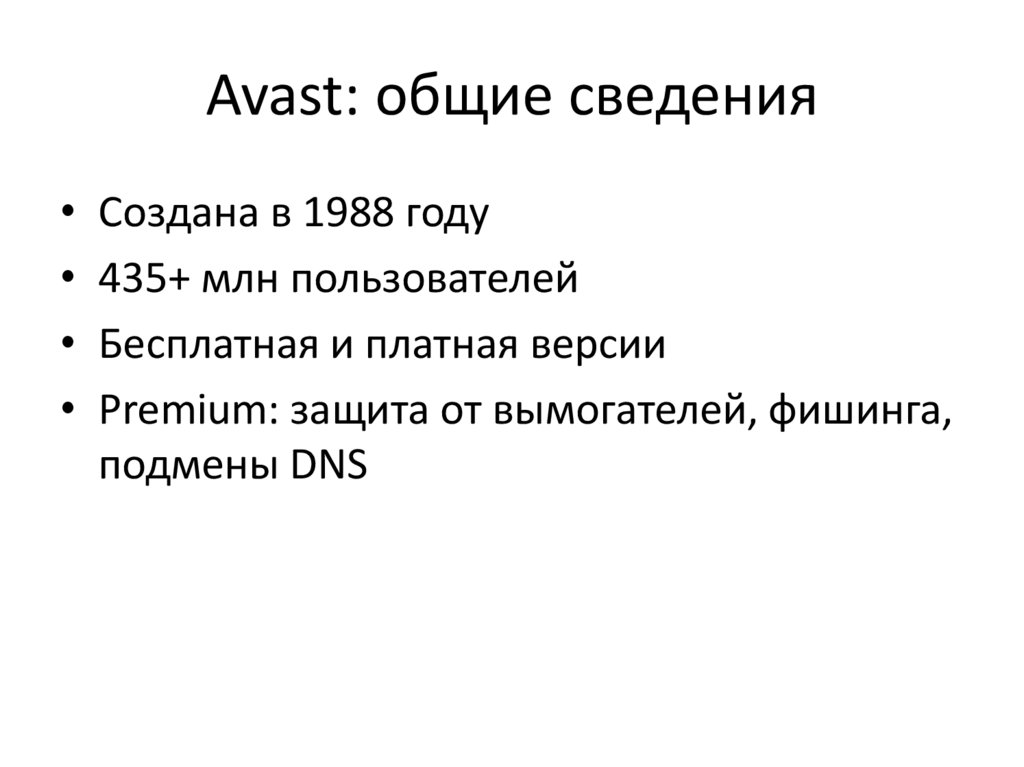 Avast: общие сведения

• Создана в 1988 году
• 435+ млн пользователей
• Бесплатная и платная версии
• Premium: защита от вымогателей, фишинга, подмены DNS